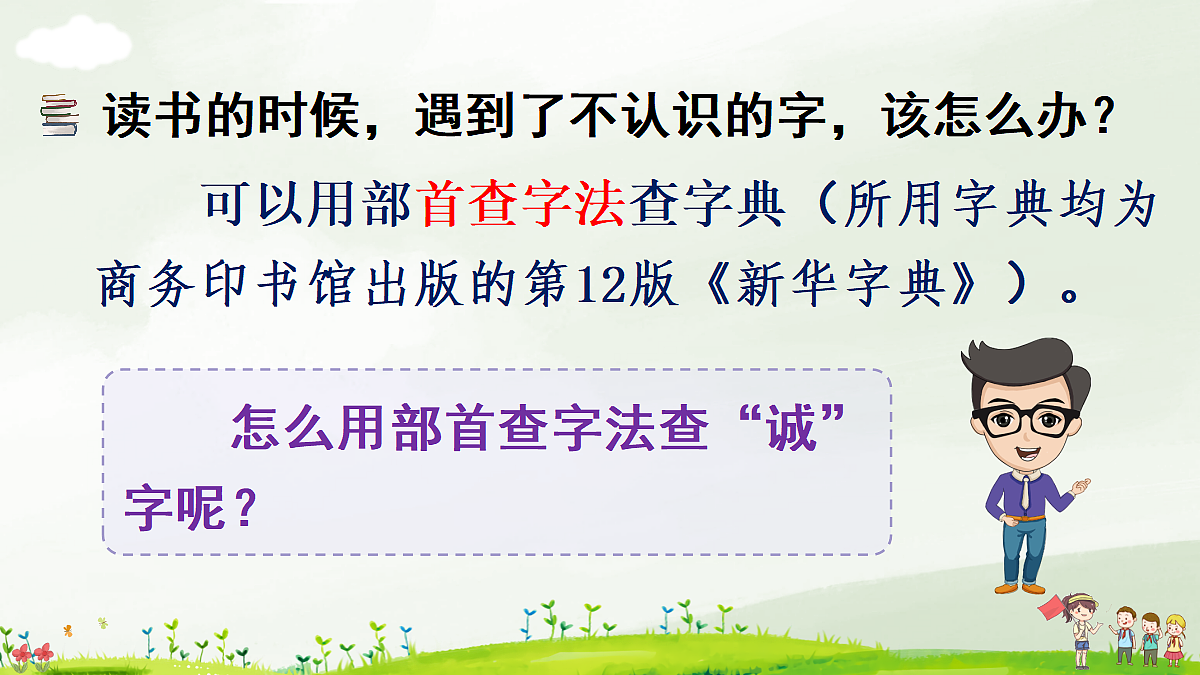 读书的时候，遇到了不认识的字，该怎么办？

可以用部首查字法查字典（所用字典均为商务印书馆出版的第12版《新华字典》）。

怎么用部首查字法查“诚”字呢？